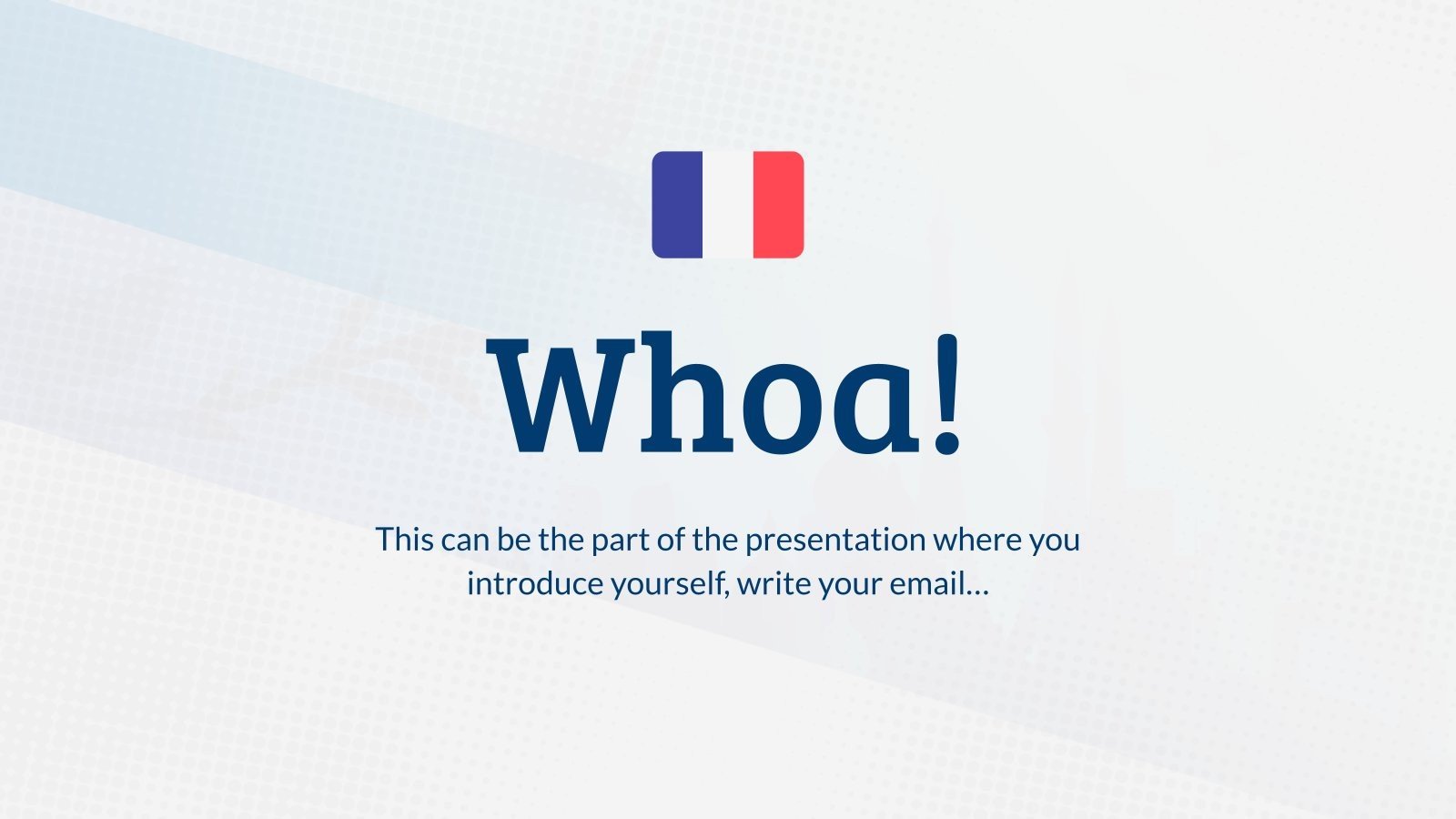 Whoa!

This can be the part of the presentation where you introduce yourself, write your email…